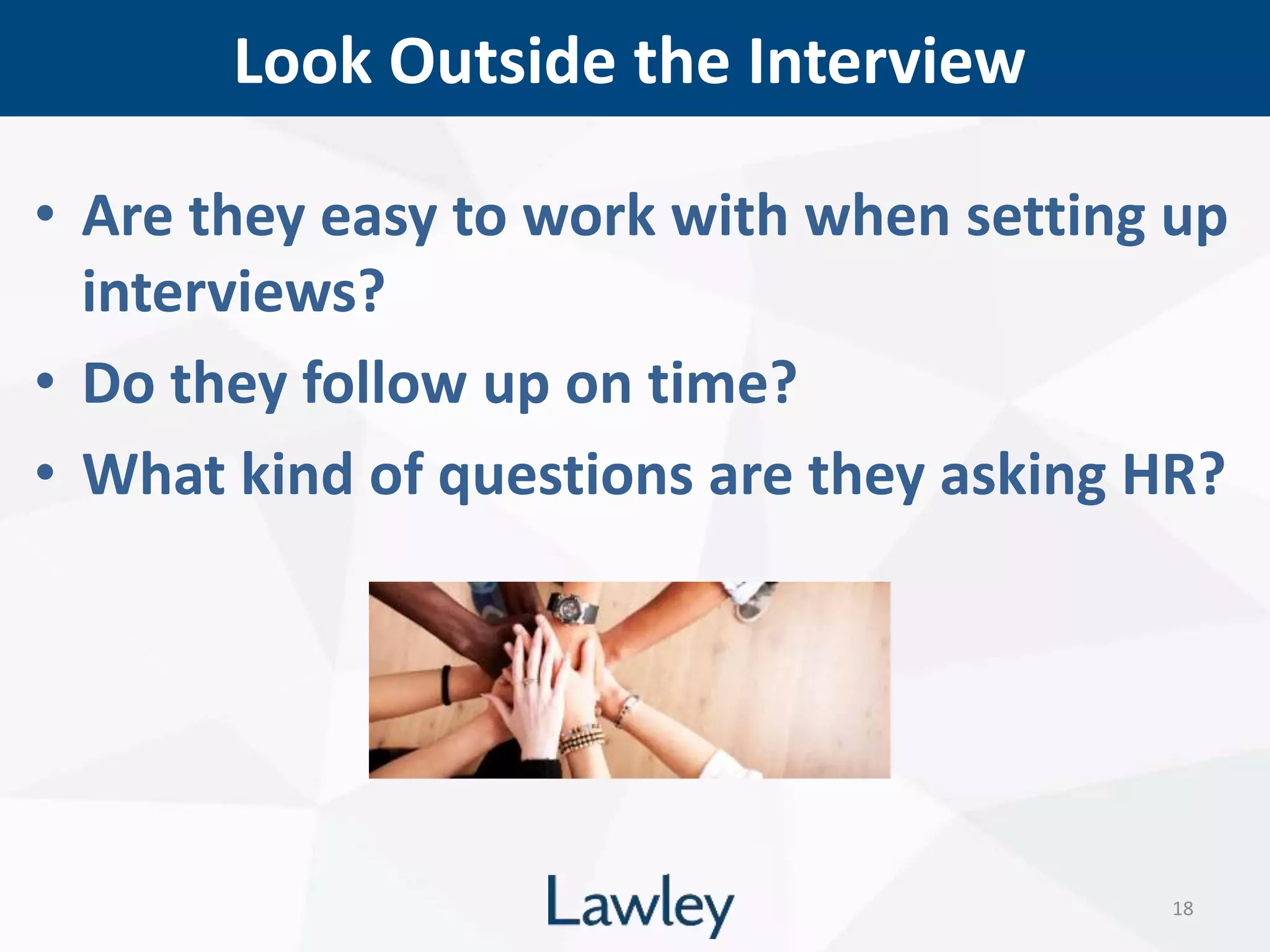 Look Outside the Interview

• Are they easy to work with when setting up interviews?
• Do they follow up on time?
• What kind of questions are they asking HR?

Lawley

18